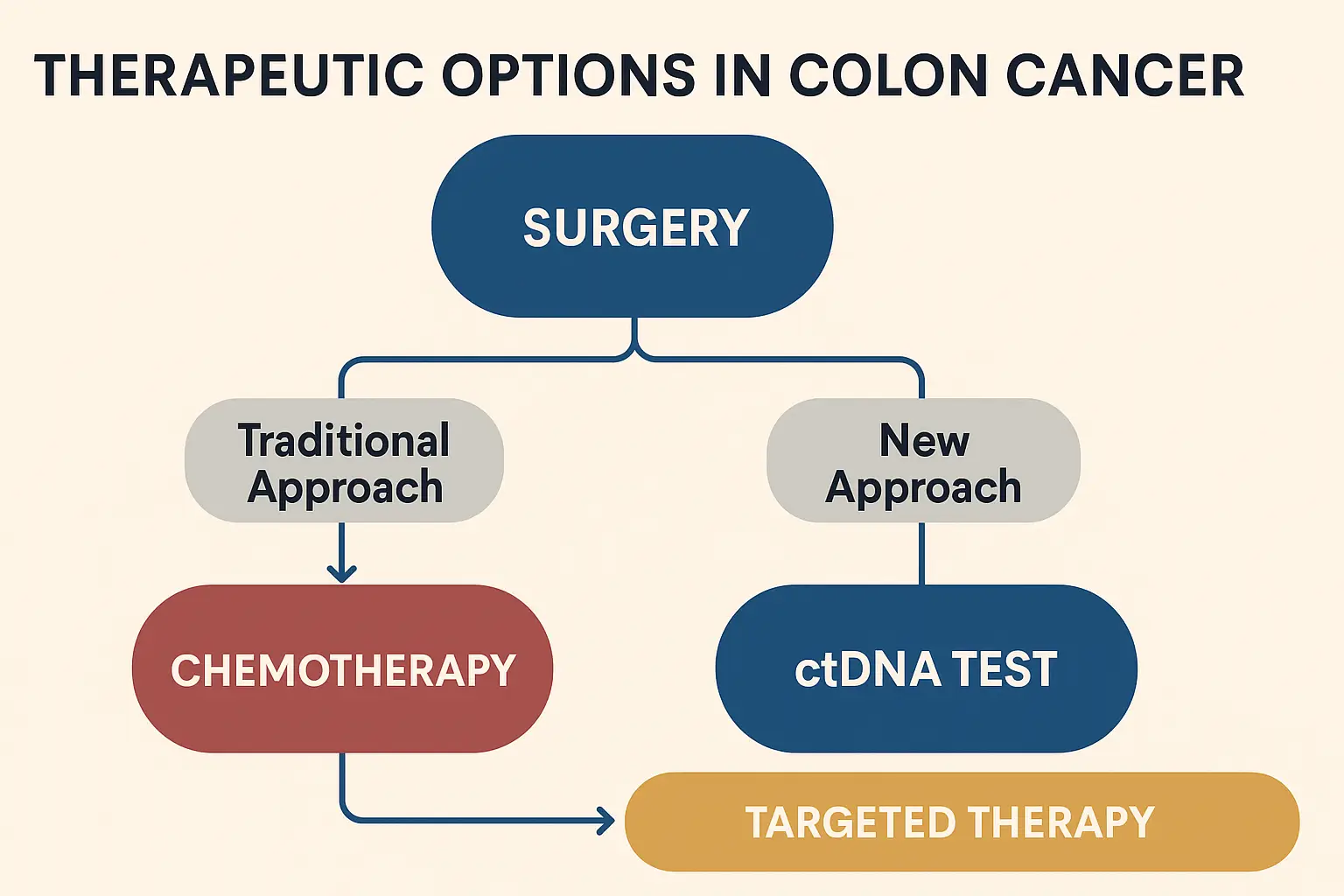 THERAPEUTIC OPTIONS IN COLON CANCER

SURGERY

Traditional Approach

New Approach

CHEMOTHERAPY

ctDNA TEST

TARGETED THERAPY